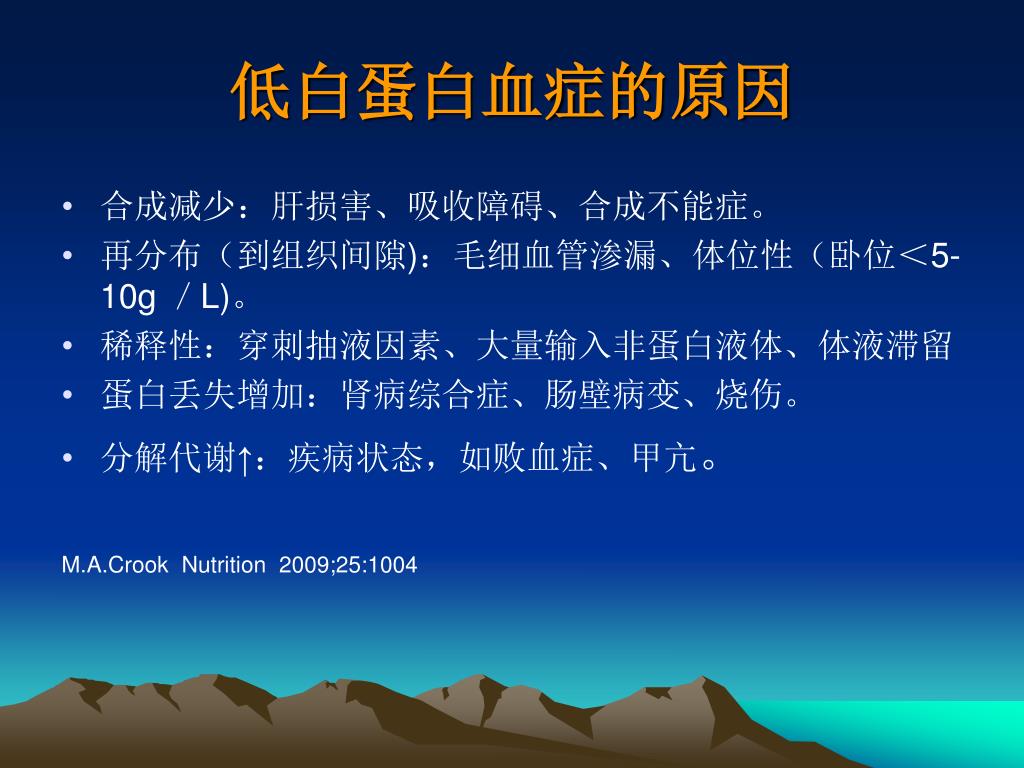 低白蛋白血症的原因

• 合成减少：肝损害、吸收障碍、合成不能症。
• 再分布（到组织间隙)：毛细血管渗漏、体位性（卧位＜5-10g ／L)。
• 稀释性：穿刺抽液因素、大量输入非蛋白液体、体液滞留
• 蛋白丢失增加：肾病综合症、肠壁病变、烧伤。
• 分解代谢↑：疾病状态，如败血症、甲亢。

M.A.Crook Nutrition 2009;25:1004